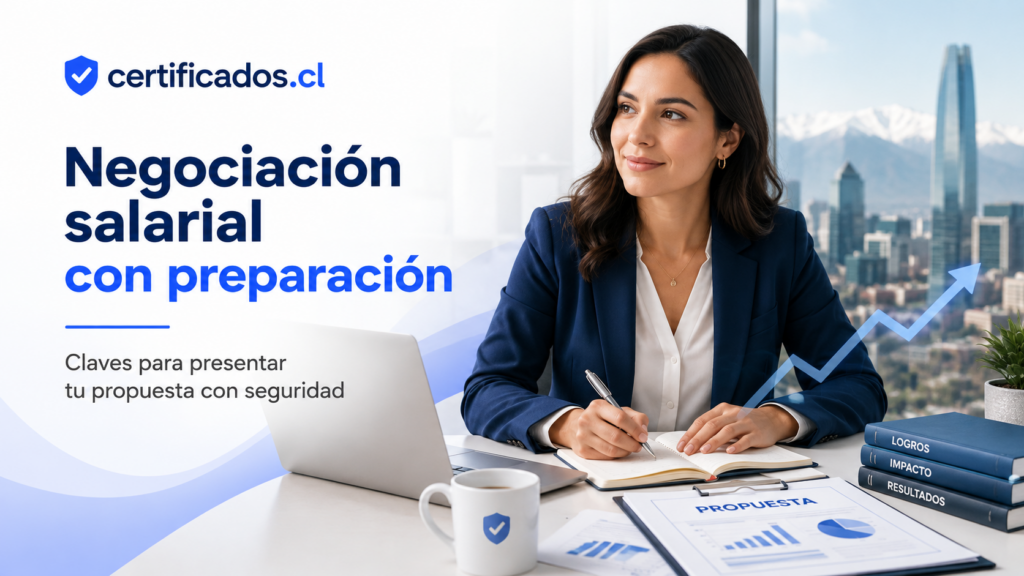 certificados.cl

Negociación salarial con preparación

Claves para presentar tu propuesta con seguridad

LOGROS
IMPACTO
RESULTADOS

PROPUESTA